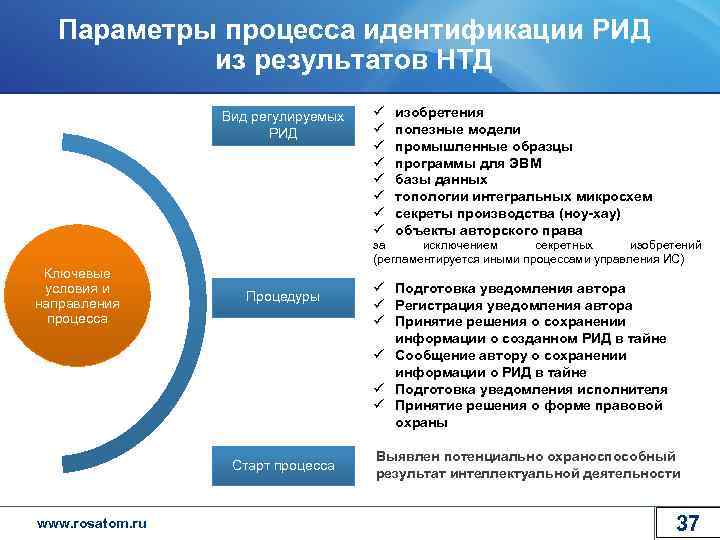 Параметры процесса идентификации РИД из результатов НТД

Ключевые условия и направления процесса

Вид регулируемых РИД

✓ изобретения
✓ полезные модели
✓ промышленные образцы
✓ программы для ЭВМ
✓ базы данных
✓ топологии интегральных микросхем
✓ секреты производства (ноу-хау)
✓ объекты авторского права
за исключением секретных изобретений (регламентируется иными процессами управления ИС)

Процедуры

✓ Подготовка уведомления автора
✓ Регистрация уведомления автора
✓ Принятие решения о сохранении информации о созданном РИД в тайне
✓ Сообщение автору о сохранении информации о РИД в тайне
✓ Подготовка уведомления исполнителя
✓ Принятие решения о форме правовой охраны

Старт процесса

Выявлен потенциально охраноспособный результат интеллектуальной деятельности

www.rosatom.ru

37